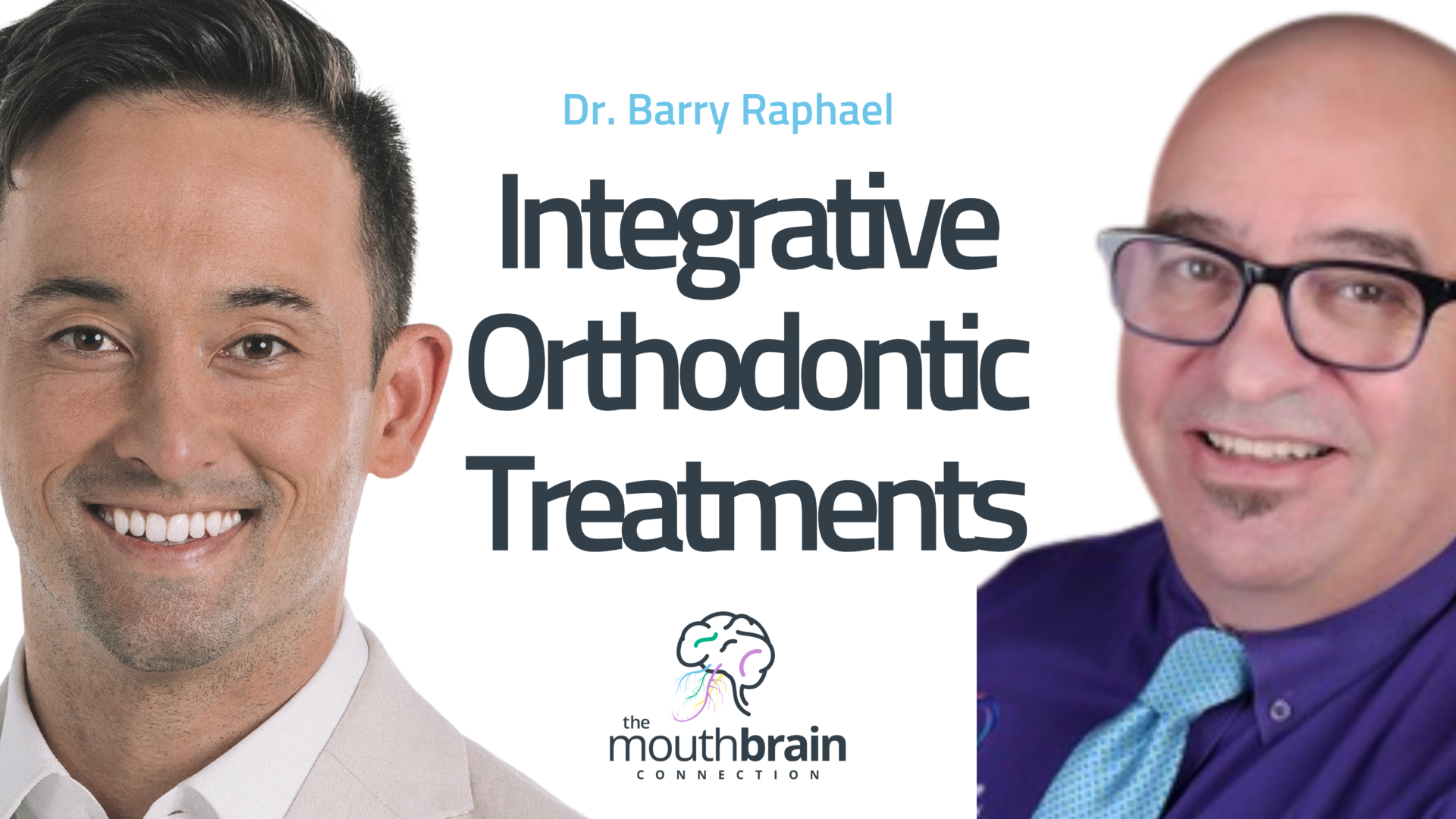 Dr. Barry Raphael

Integrative Orthodontic Treatments

the mouthbrain CONNECTION